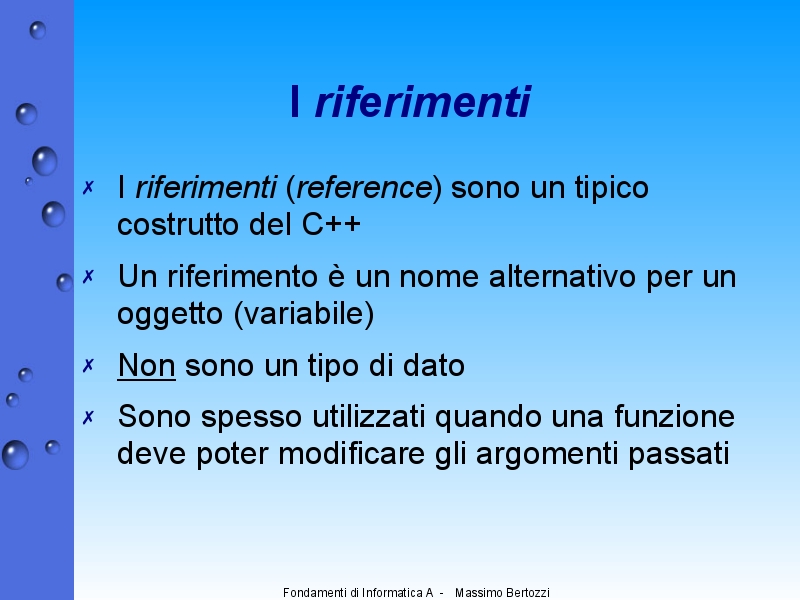 I riferimenti

✗ I riferimenti (reference) sono un tipico costrutto del C++

✗ Un riferimento è un nome alternativo per un oggetto (variabile)

✗ Non sono un tipo di dato

✗ Sono spesso utilizzati quando una funzione deve poter modificare gli argomenti passati

Fondamenti di Informatica A - Massimo Bertozzi